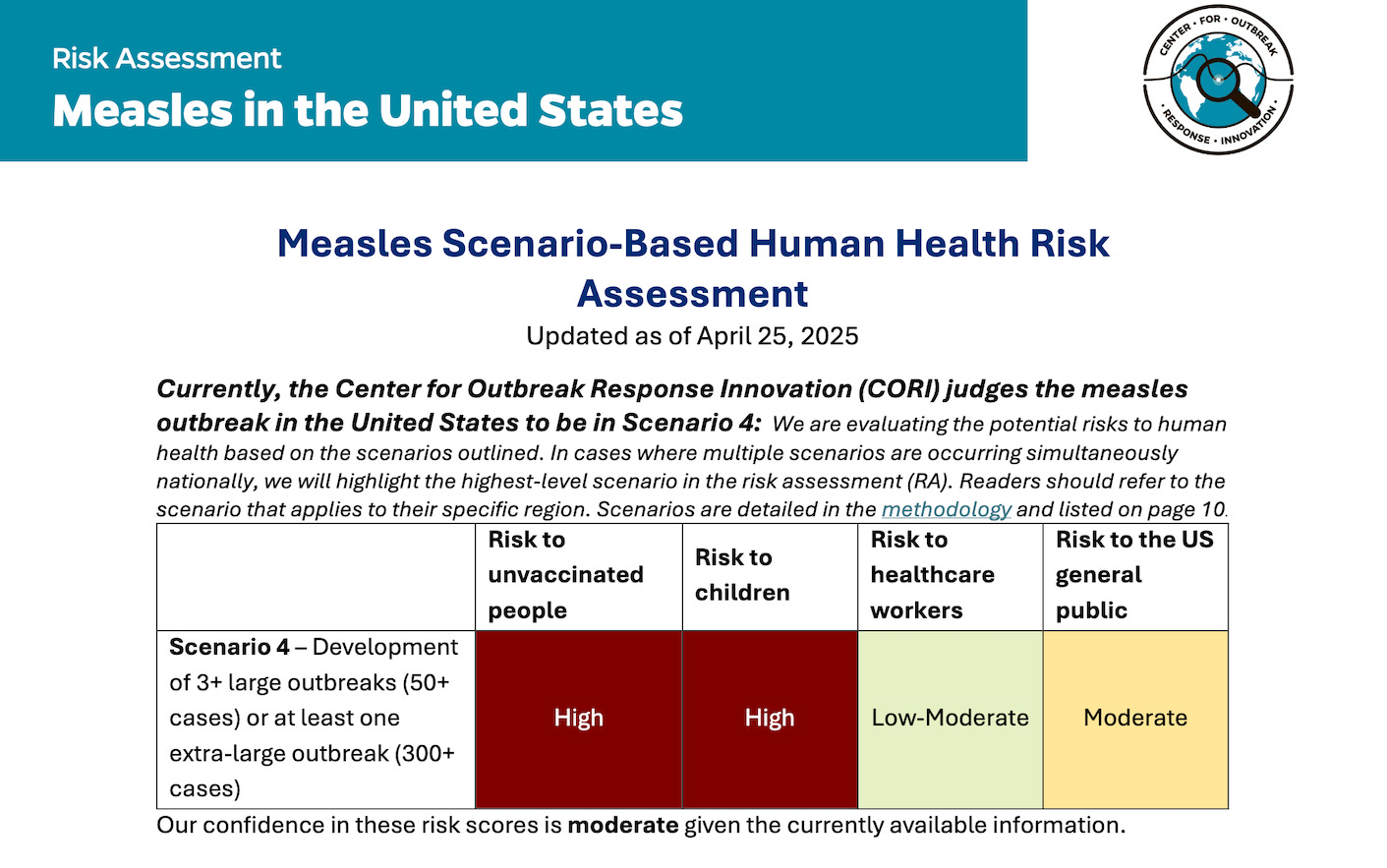 Risk Assessment
Measles in the United States

CENTER • FOR • OUTBREAK • RESPONSE • INNOVATION •

Measles Scenario-Based Human Health Risk Assessment
Updated as of April 25, 2025

Currently, the Center for Outbreak Response Innovation (CORI) judges the measles outbreak in the United States to be in Scenario 4: We are evaluating the potential risks to human health based on the scenarios outlined. In cases where multiple scenarios are occurring simultaneously nationally, we will highlight the highest-level scenario in the risk assessment (RA). Readers should refer to the scenario that applies to their specific region. Scenarios are detailed in the methodology and listed on page 10.

| | Risk to unvaccinated people | Risk to children | Risk to healthcare workers | Risk to the US general public |
|---|---|---|---|---|
| Scenario 4 – Development of 3+ large outbreaks (50+ cases) or at least one extra-large outbreak (300+ cases) | High | High | Low-Moderate | Moderate |

Our confidence in these risk scores is moderate given the currently available information.